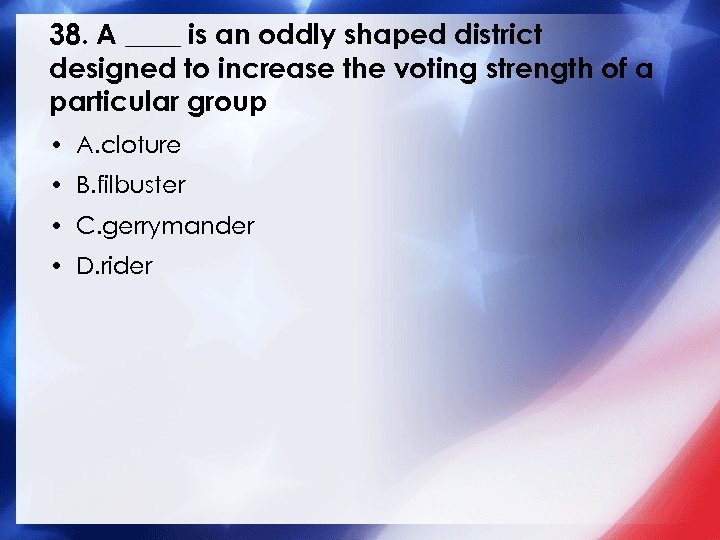 38. A ____ is an oddly shaped district designed to increase the voting strength of a particular group

• A.cloture
• B.filbuster
• C.gerrymander
• D.rider